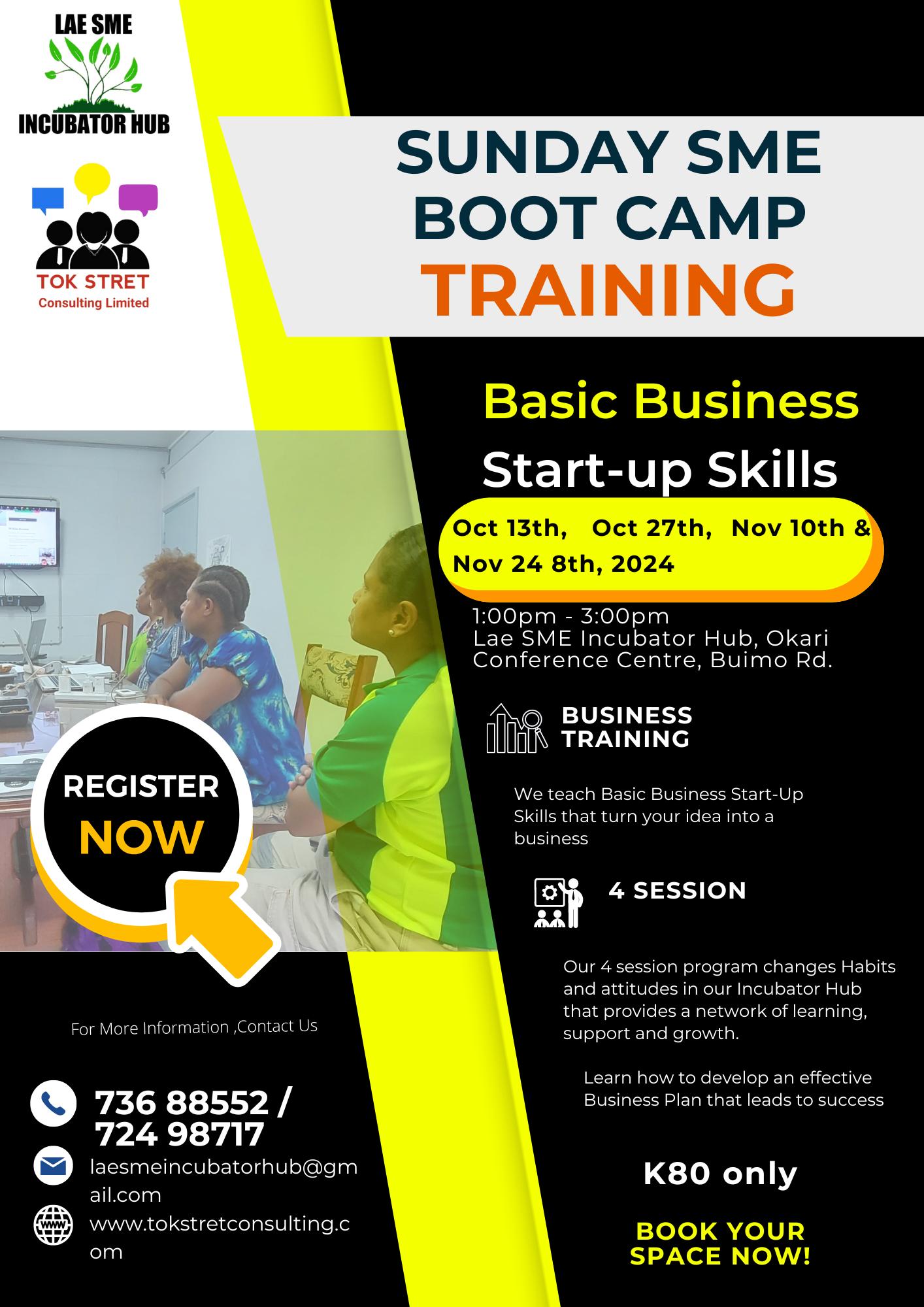 LAE SME
INCUBATOR HUB

TOK STRET
Consulting Limited

SUNDAY SME BOOT CAMP TRAINING

Basic Business Start-up Skills

Oct 13th, Oct 27th, Nov 10th & Nov 24 8th, 2024

1:00pm - 3:00pm
Lae SME Incubator Hub, Okari Conference Centre, Buimo Rd.

BUSINESS TRAINING

We teach Basic Business Start-Up Skills that turn your idea into a business

4 SESSION

Our 4 session program changes Habits and attitudes in our Incubator Hub that provides a network of learning, support and growth.

Learn how to develop an effective Business Plan that leads to success

K80 only

BOOK YOUR SPACE NOW!

REGISTER NOW

For More Information ,Contact Us

736 88552 / 724 98717

laesmeincubatorhub@gmail.com

www.tokstretconsulting.com